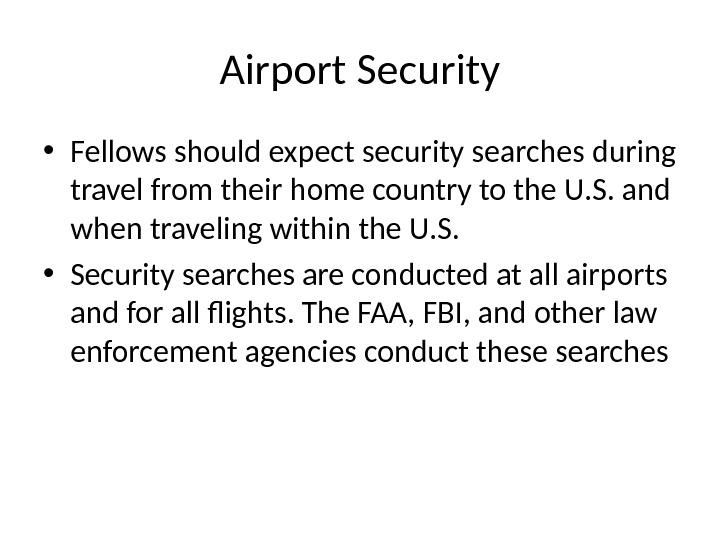 Airport Security

• Fellows should expect security searches during travel from their home country to the U.S. and when traveling within the U.S.

• Security searches are conducted at all airports and for all flights. The FAA, FBI, and other law enforcement agencies conduct these searches